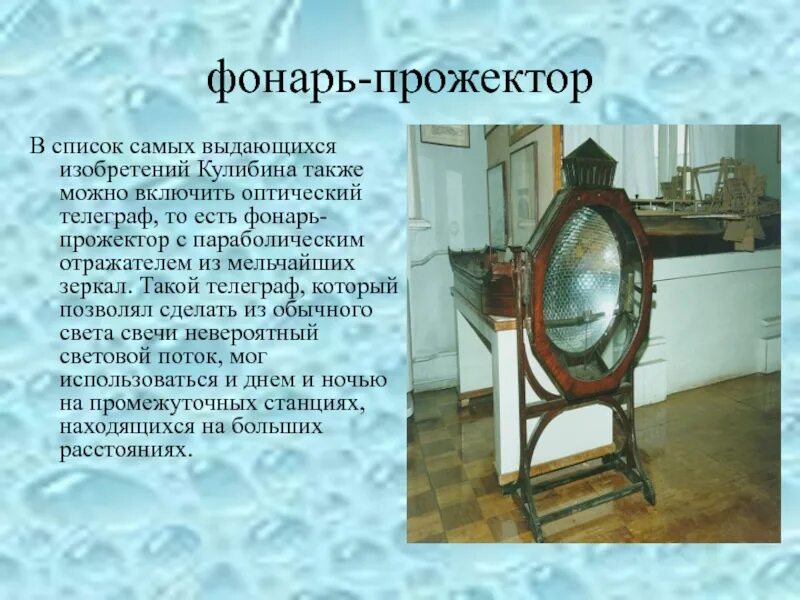 фонарь-прожектор

В список самых выдающихся изобретений Кулибина также можно включить оптический телеграф, то есть фонарь-прожектор с параболическим отражателем из мельчайших зеркал. Такой телеграф, который позволял сделать из обычного света свечи невероятный световой поток, мог использоваться и днем и ночью на промежуточных станциях, находящихся на больших расстояниях.